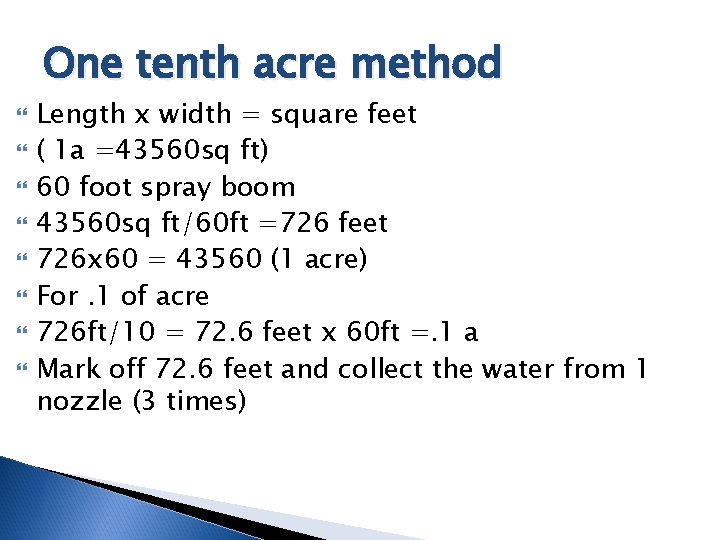 One tenth acre method

Length x width = square feet
( 1a =43560sq ft)
60 foot spray boom
43560sq ft/60ft =726 feet
726x60 = 43560 (1 acre)
For .1 of acre
726ft/10 = 72.6 feet x 60ft =.1 a
Mark off 72.6 feet and collect the water from 1 nozzle (3 times)